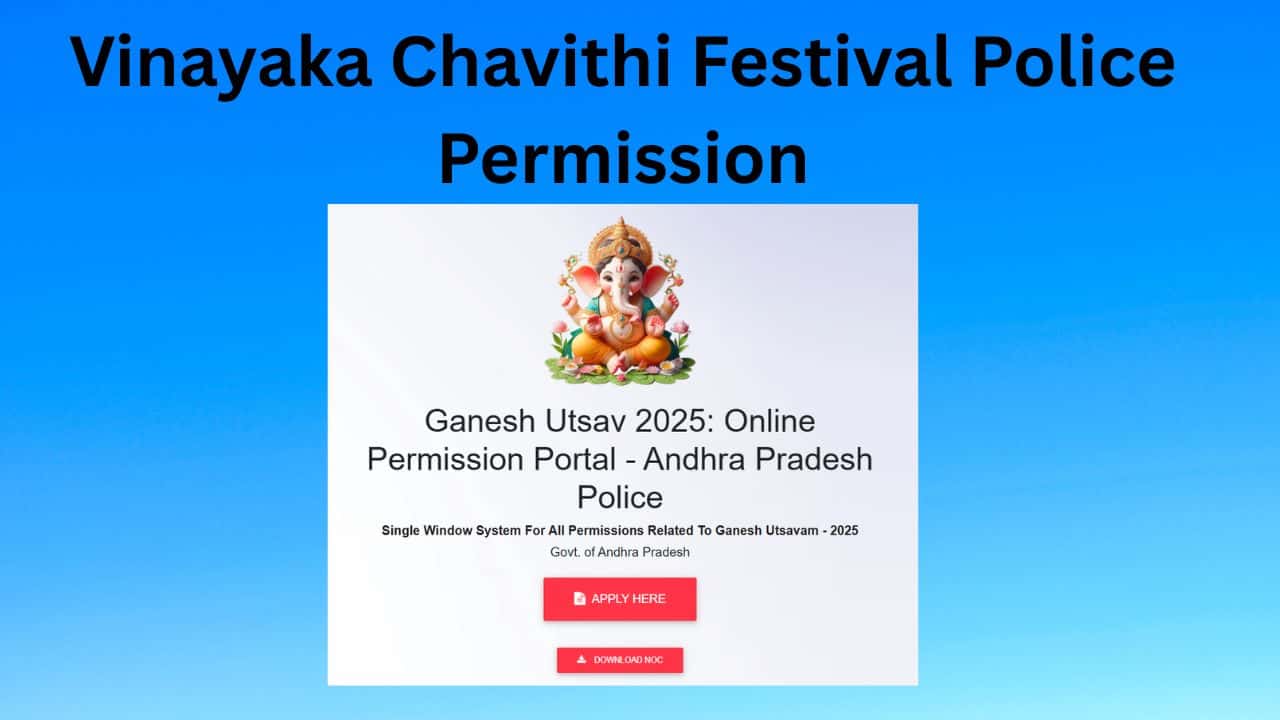 Vinayaka Chavithi Festival Police Permission

Ganesh Utsav 2025: Online Permission Portal - Andhra Pradesh Police

Single Window System For All Permissions Related To Ganesh Utsavam - 2025

Govt. of Andhra Pradesh

APPLY HERE

DOWNLOAD NOC